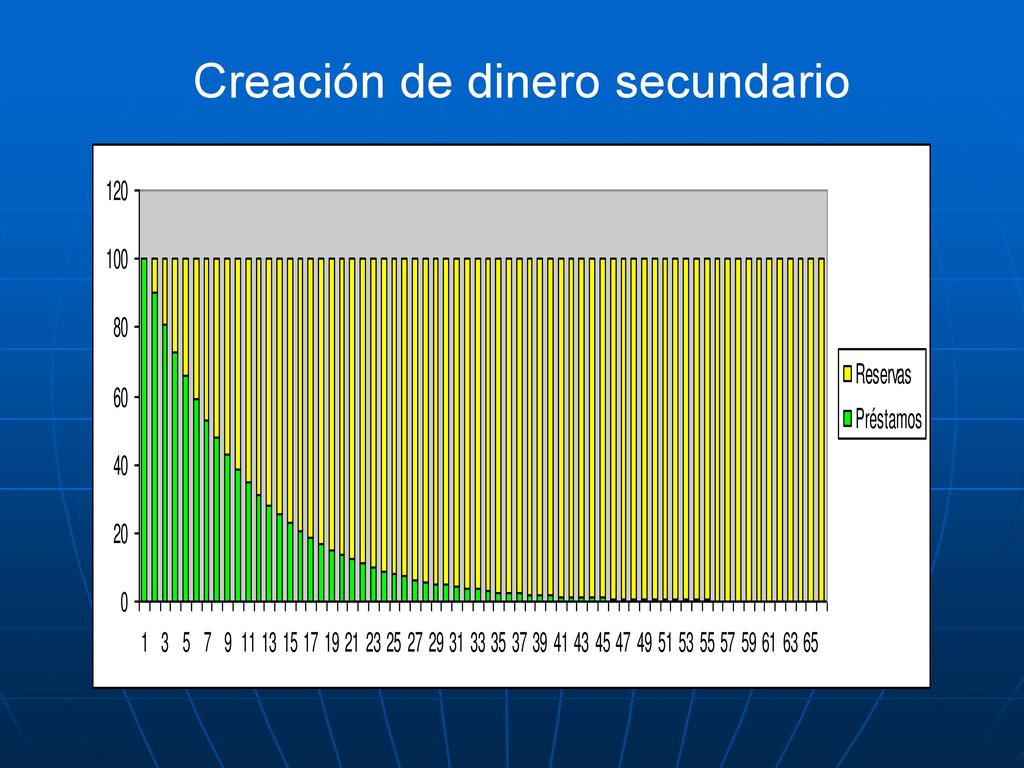 Creación de dinero secundario

120
100
80
60
40
20
0

1 3 5 7 9 11 13 15 17 19 21 23 25 27 29 31 33 35 37 39 41 43 45 47 49 51 53 55 57 59 61 63 65

Reservas
Préstamos